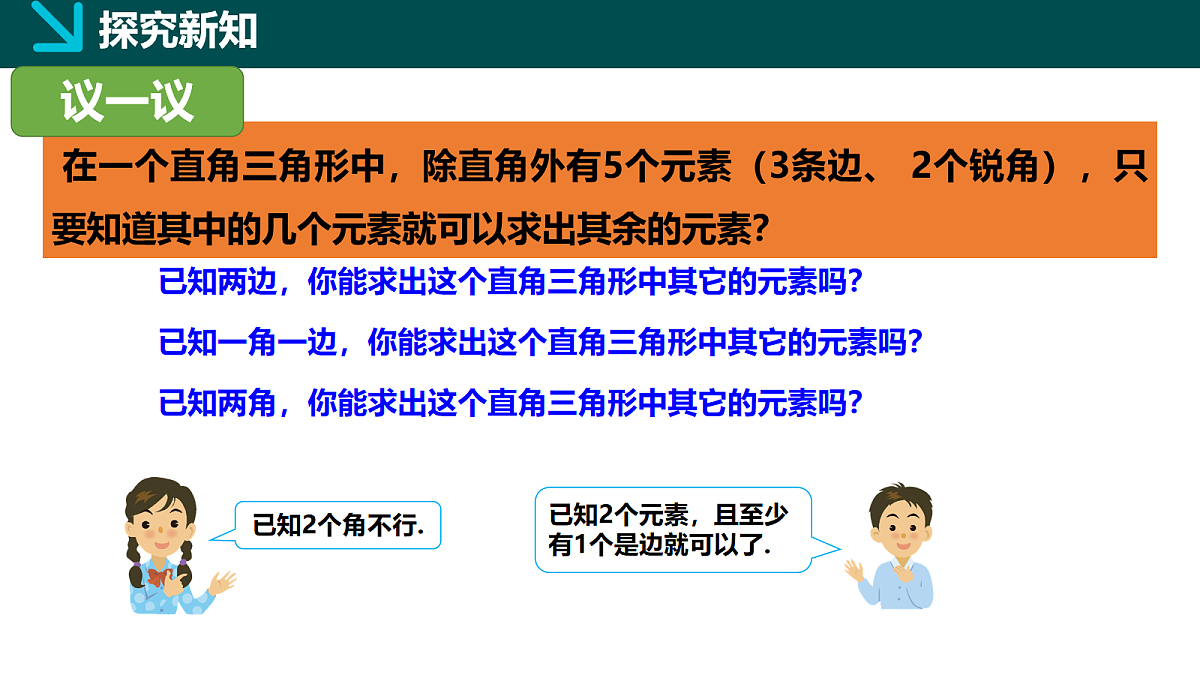 探究新知

议一议

在一个直角三角形中，除直角外有5个元素（3条边、 2个锐角），只要知道其中的几个元素就可以求出其余的元素?

已知两边，你能求出这个直角三角形中其它的元素吗?

已知一角一边，你能求出这个直角三角形中其它的元素吗?

已知两角，你能求出这个直角三角形中其它的元素吗?

已知2个角不行.

已知2个元素，且至少有1个是边就可以了.